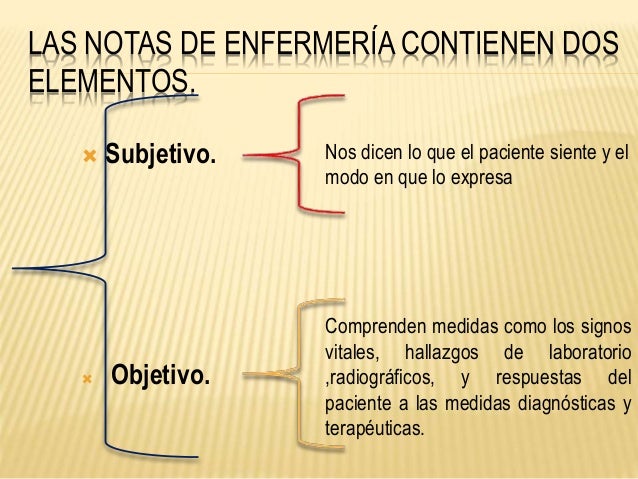 LAS NOTAS DE ENFERMERÍA CONTIENEN DOS ELEMENTOS.

Subjetivo.

Nos dicen lo que el paciente siente y el modo en que lo expresa

Objetivo.

Comprenden medidas como los signos vitales, hallazgos de laboratorio ,radiográficos, y respuestas del paciente a las medidas diagnósticas y terapéuticas.